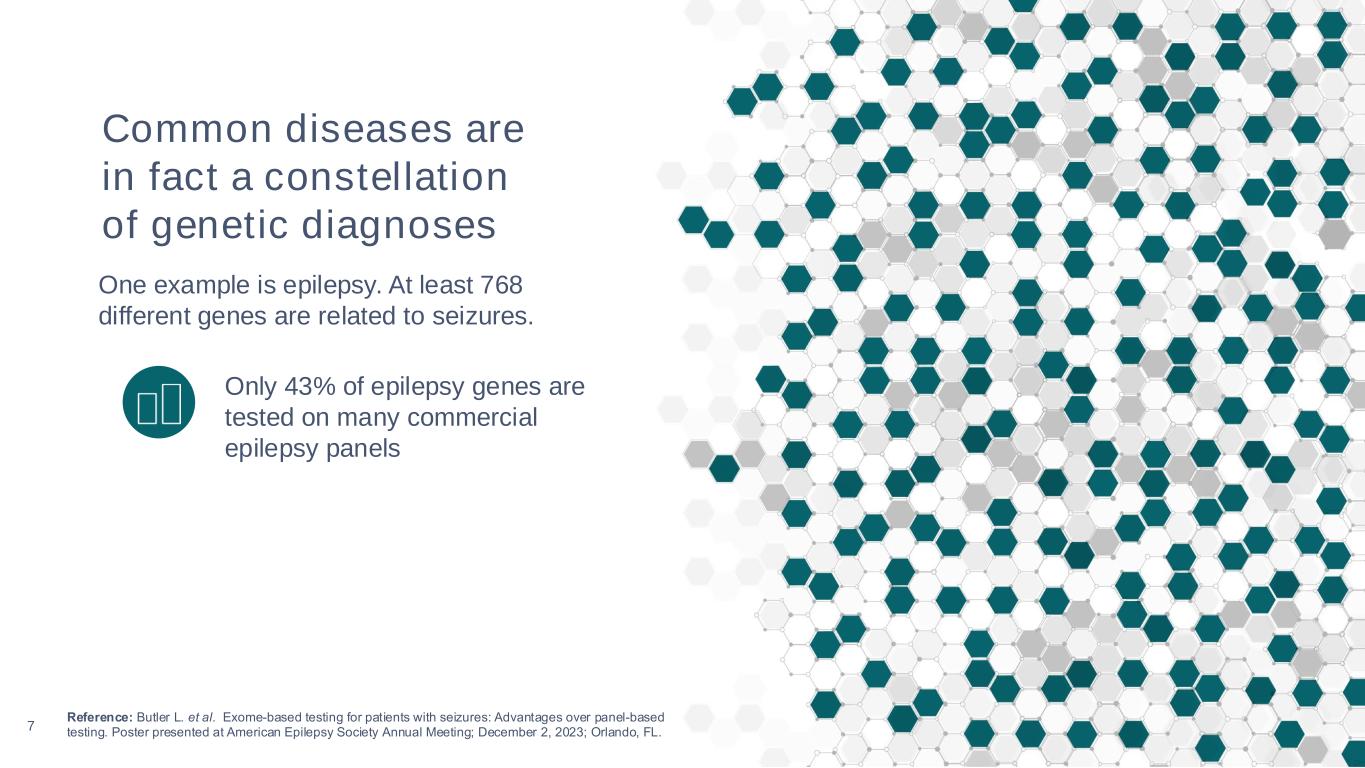 Common diseases are in fact a constellation of genetic diagnoses

One example is epilepsy. At least 768 different genes are related to seizures.

Only 43% of epilepsy genes are tested on many commercial epilepsy panels

7

Reference: Butler L. et al. Exome-based testing for patients with seizures: Advantages over panel-based testing. Poster presented at American Epilepsy Society Annual Meeting; December 2, 2023; Orlando, FL.